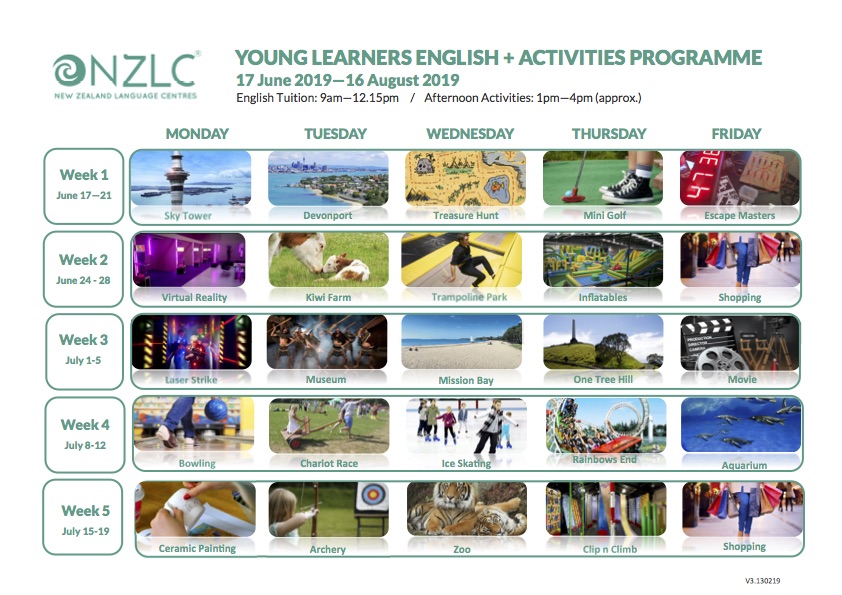 NZLC®
NEW ZEALAND LANGUAGE CENTRES

YOUNG LEARNERS ENGLISH + ACTIVITIES PROGRAMME
17 June 2019—16 August 2019
English Tuition: 9am—12.15pm / Afternoon Activities: 1pm—4pm (approx.)

| | MONDAY | TUESDAY | WEDNESDAY | THURSDAY | FRIDAY |
|---|---|---|---|---|---|
| Week 1 June 17—21 | Sky Tower | Devonport | Treasure Hunt | Mini Golf | Escape Masters |
| Week 2 June 24 - 28 | Virtual Reality | Kiwi Farm | Trampoline Park | Inflatables | Shopping |
| Week 3 July 1-5 | Laser Strike | Museum | Mission Bay | One Tree Hill | Movie |
| Week 4 July 8-12 | Bowling | Chariot Race | Ice Skating | Rainbows End | Aquarium |
| Week 5 July 15-19 | Ceramic Painting | Archery | Zoo | Clip n Climb | Shopping |

V3.130219